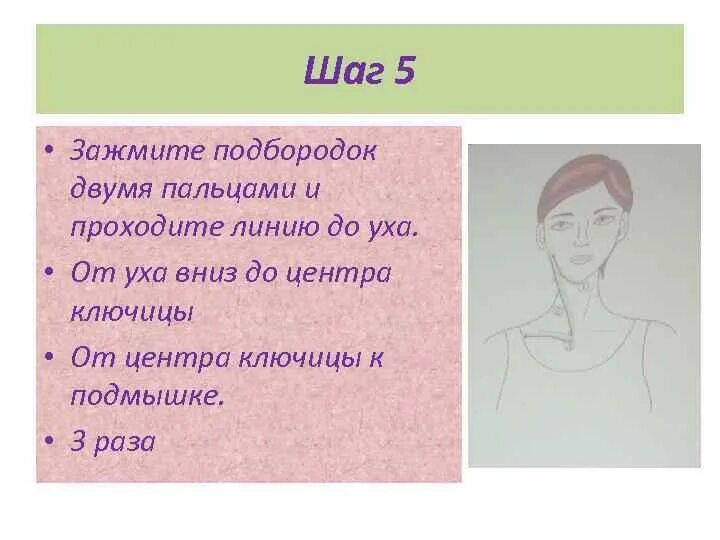 Шаг 5

• Зажмите подбородок двумя пальцами и проходите линию до уха.

• От уха вниз до центра ключицы

• От центра ключицы к подмышке.

• 3 раза